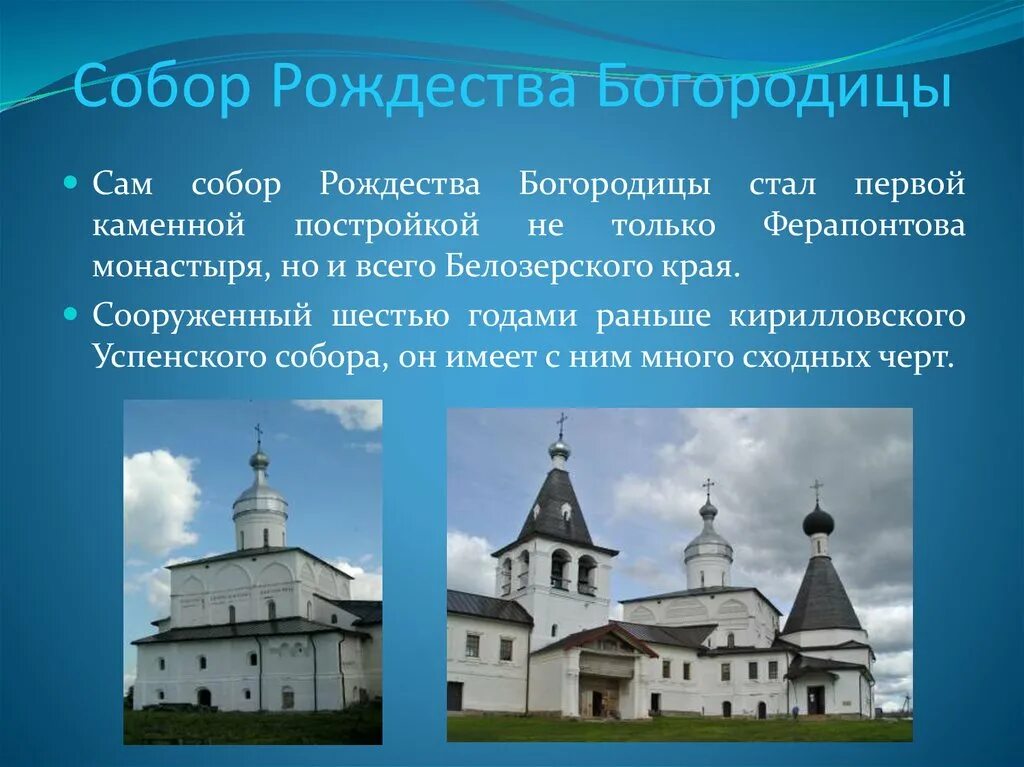 Собор Рождества Богородицы

Сам собор Рождества Богородицы стал первой каменной постройкой не только Ферапонтова монастыря, но и всего Белозерского края.

Сооруженный шестью годами раньше кирилловского Успенского собора, он имеет с ним много сходных черт.